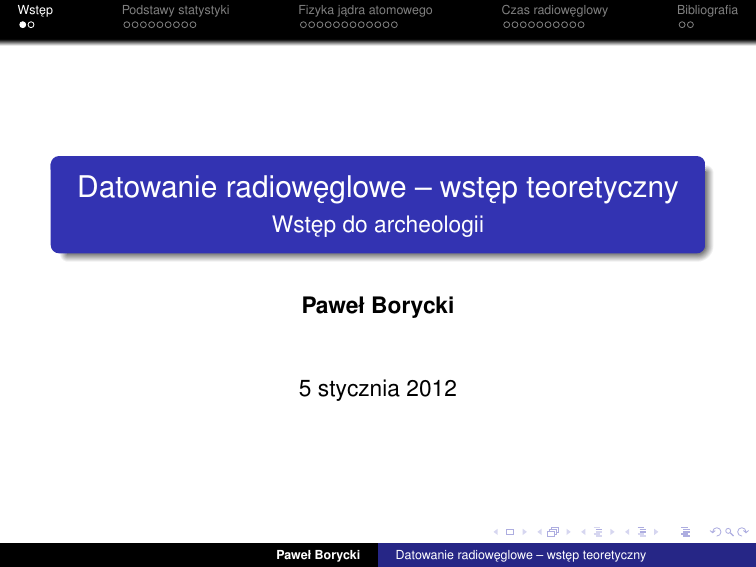 Wstęp Podstawy statystyki Fizyka jądra atomowego Czas radiowęglowy Bibliografia

Datowanie radiowęglowe – wstęp teoretyczny
Wstęp do archeologii

Paweł Borycki

5 stycznia 2012

Paweł Borycki Datowanie radiowęglowe – wstęp teoretyczny